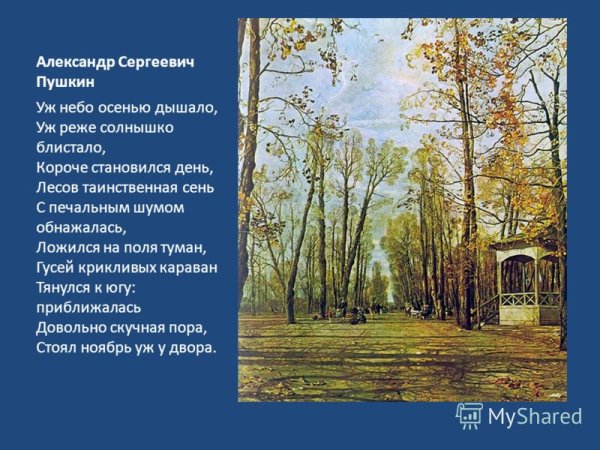 Александр Сергеевич Пушкин

Уж небо осенью дышало,
Уж реже солнышко блистало,
Короче становился день,
Лесов таинственная сень
С печальным шумом обнажалась,
Ложился на поля туман,
Гусей крикливых караван
Тянулся к югу: приближалась
Довольно скучная пора,
Стоял ноябрь уж у двора.

MyShared